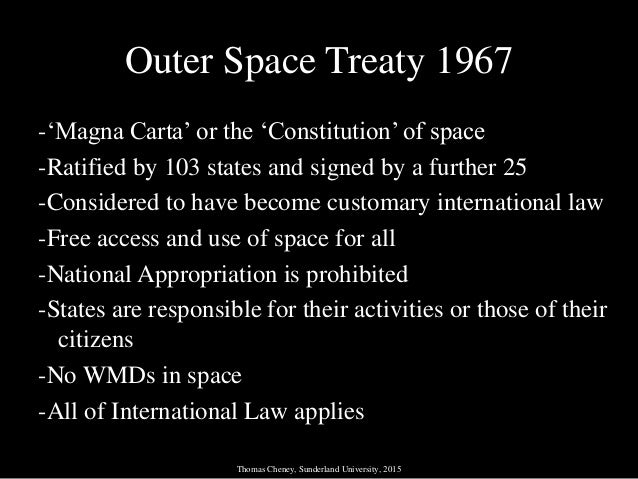 Outer Space Treaty 1967

-‘Magna Carta’ or the ‘Constitution’ of space

-Ratified by 103 states and signed by a further 25

-Considered to have become customary international law

-Free access and use of space for all

-National Appropriation is prohibited

-States are responsible for their activities or those of their citizens

-No WMDs in space

-All of International Law applies

Thomas Cheney, Sunderland University, 2015